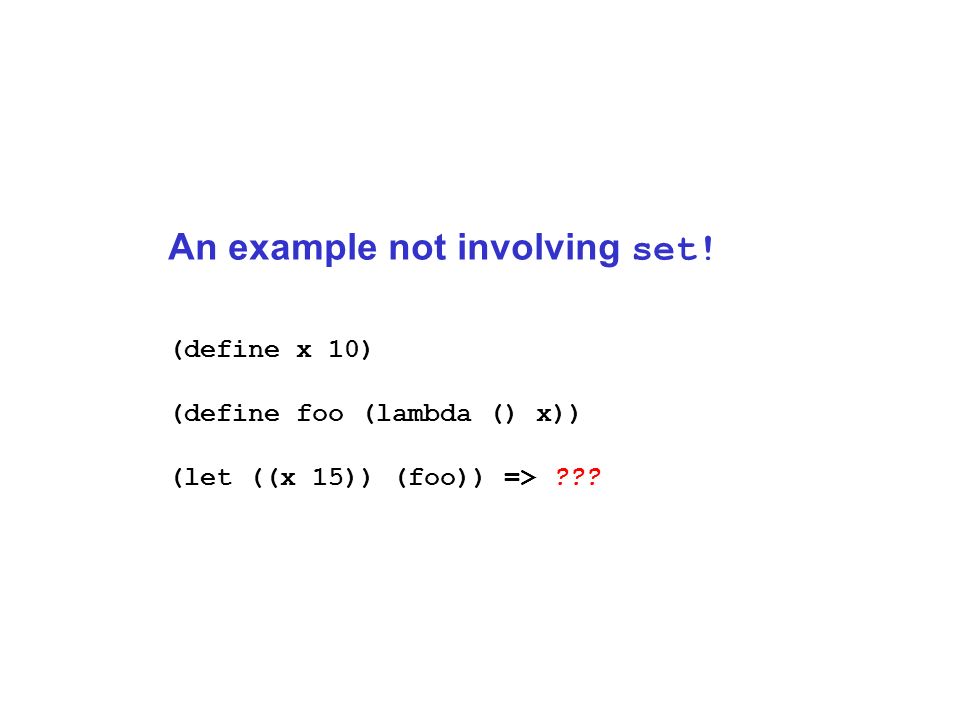 An example not involving set!

(define x 10)

(define foo (lambda () x))

(let ((x 15)) (foo)) => ???